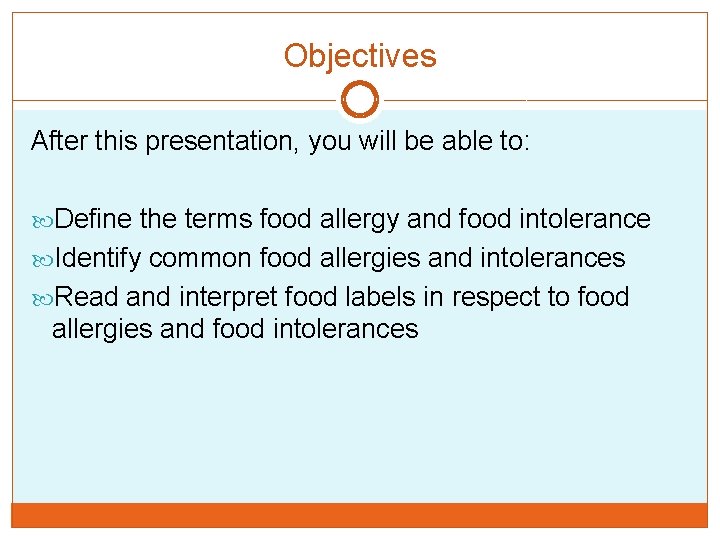 Objectives

After this presentation, you will be able to:

Define the terms food allergy and food intolerance
Identify common food allergies and intolerances
Read and interpret food labels in respect to food allergies and food intolerances